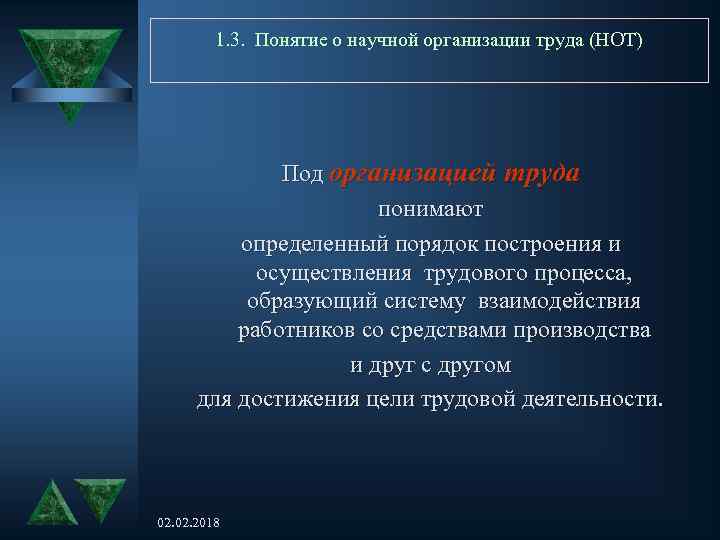 1.3. Понятие о научной организации труда (НОТ)

Под организацией труда понимают определенный порядок построения и осуществления трудового процесса, образующий систему взаимодействия работников со средствами производства и друг с другом для достижения цели трудовой деятельности.

02.02.2018